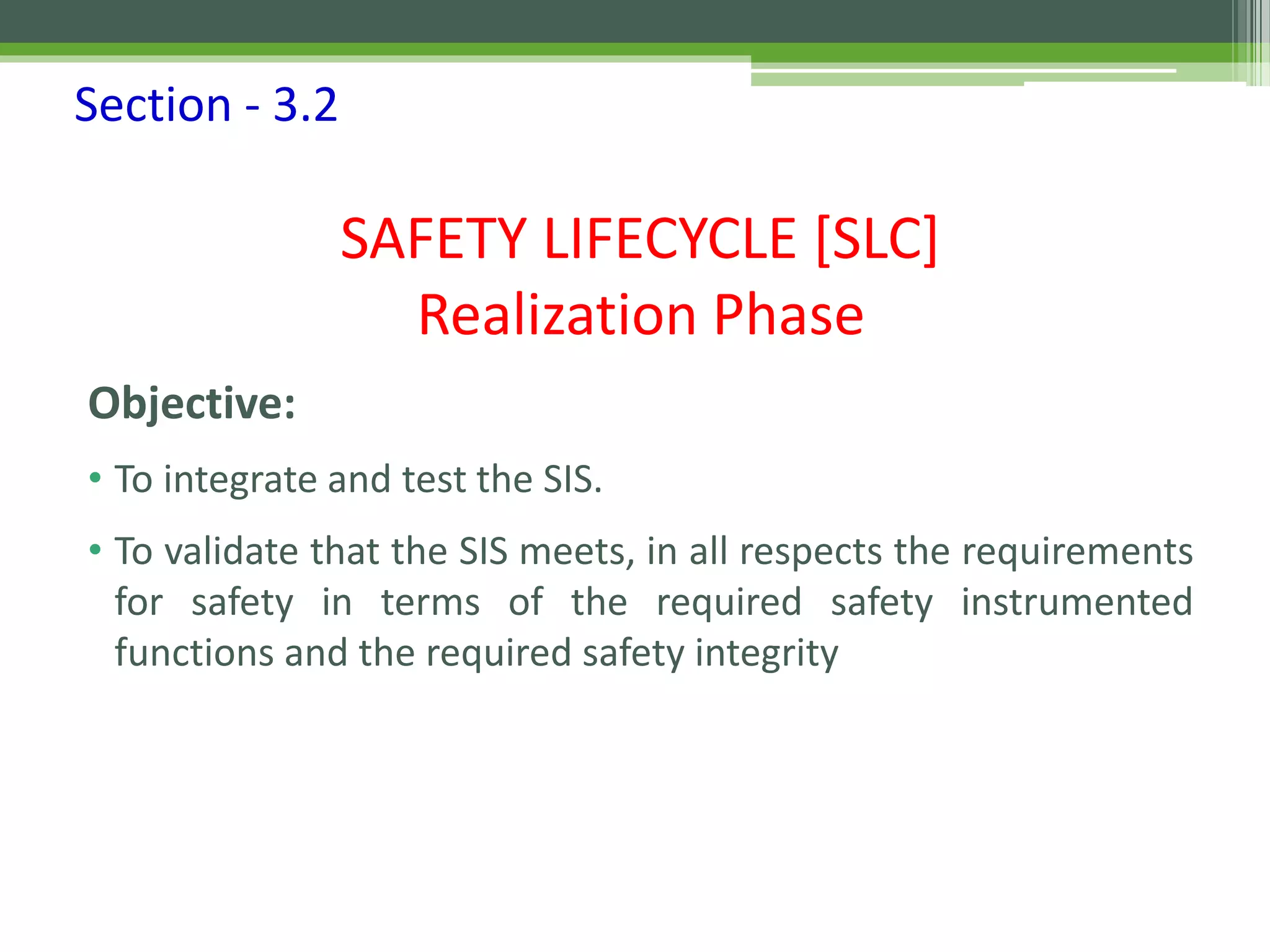 Section - 3.2

SAFETY LIFECYCLE [SLC]
Realization Phase

Objective:

• To integrate and test the SIS.

• To validate that the SIS meets, in all respects the requirements for safety in terms of the required safety instrumented functions and the required safety integrity